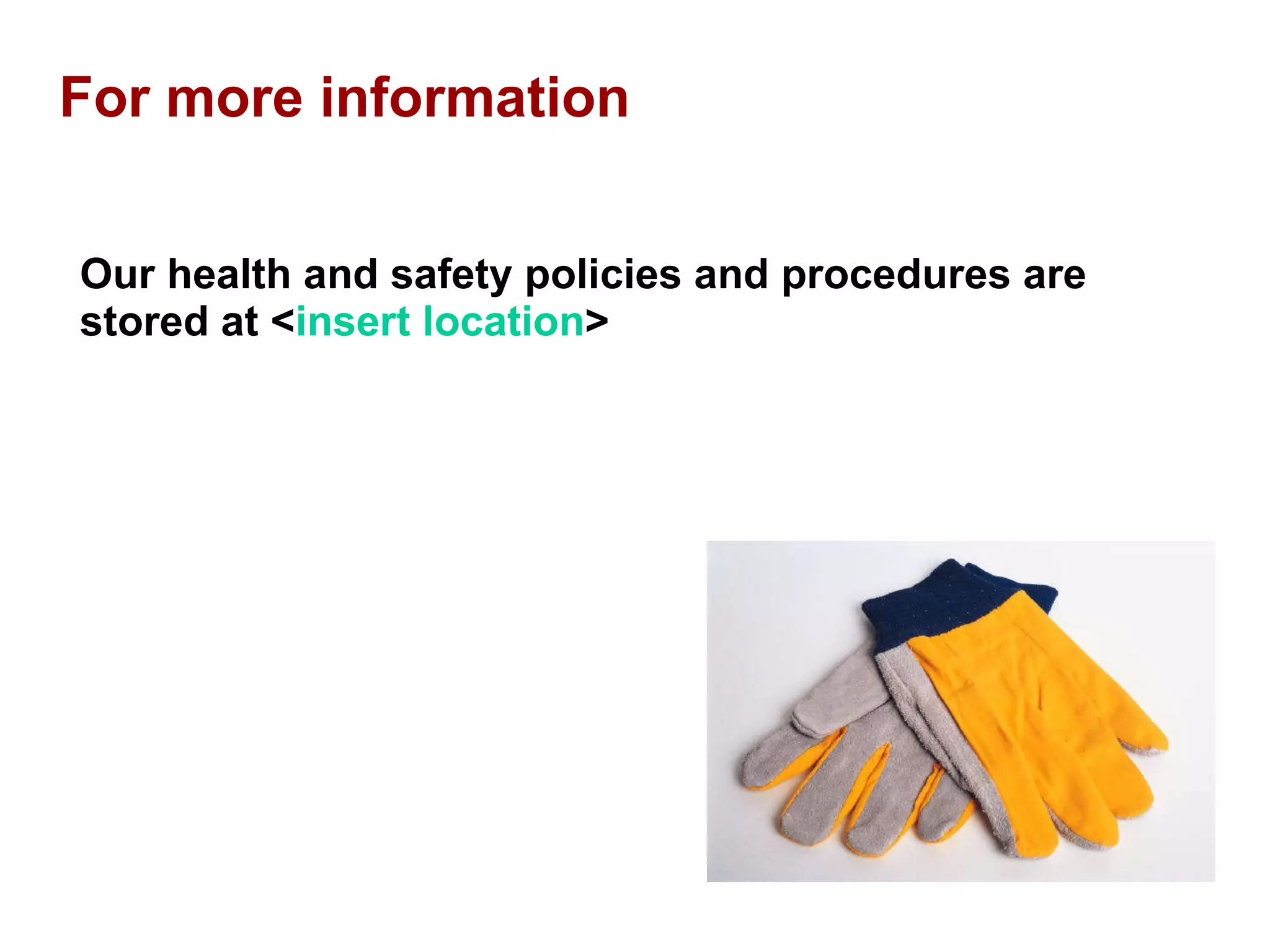 For more information

Our health and safety policies and procedures are stored at <insert location>